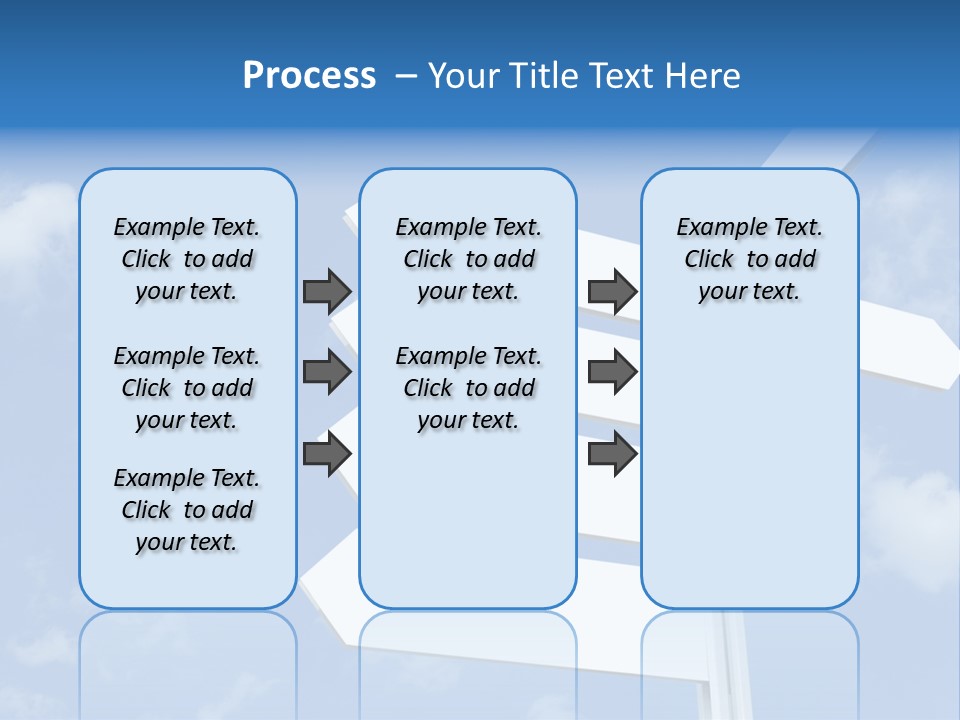 Process – Your Title Text Here

Example Text. Click to add your text.

Example Text. Click to add your text.

Example Text. Click to add your text.

Example Text. Click to add your text.

Example Text. Click to add your text.

Example Text. Click to add your text.